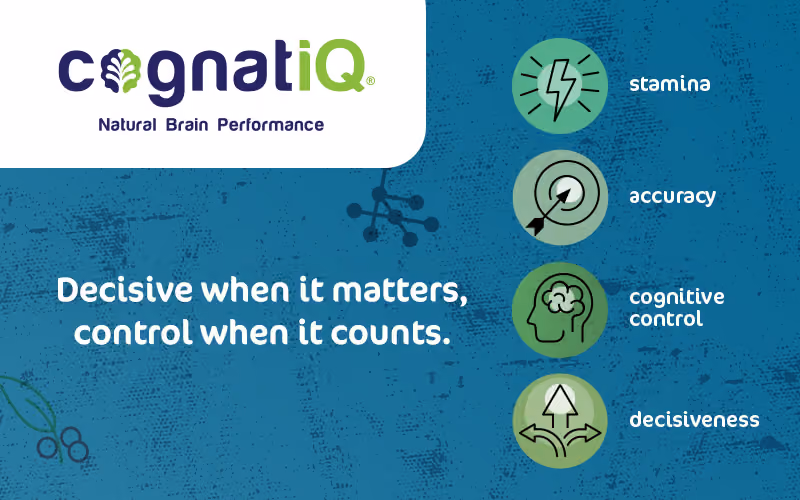 cognatiQ®
Natural Brain Performance

Decisive when it matters, control when it counts.

stamina

accuracy

cognitive control

decisiveness